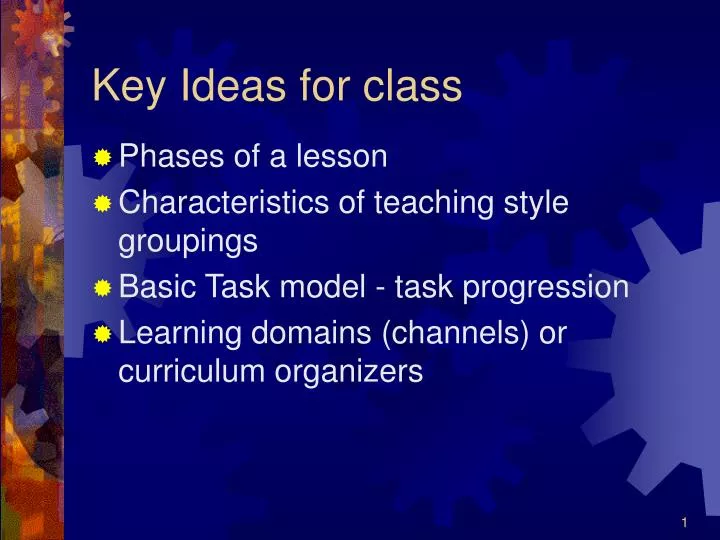 Key Ideas for class

Phases of a lesson

Characteristics of teaching style groupings

Basic Task model - task progression

Learning domains (channels) or curriculum organizers

1